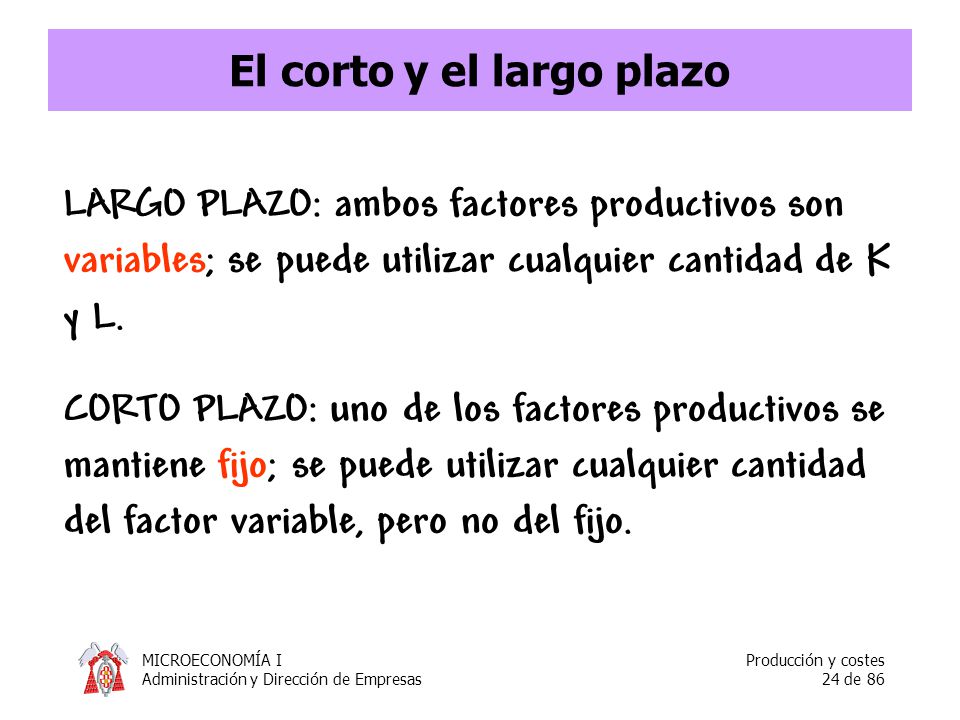 El corto y el largo plazo

LARGO PLAZO: ambos factores productivos son variables; se puede utilizar cualquier cantidad de K y L.

CORTO PLAZO: uno de los factores productivos se mantiene fijo; se puede utilizar cualquier cantidad del factor variable, pero no del fijo.

MICROECONOMÍA I
Administración y Dirección de Empresas

Producción y costes
24 de 86